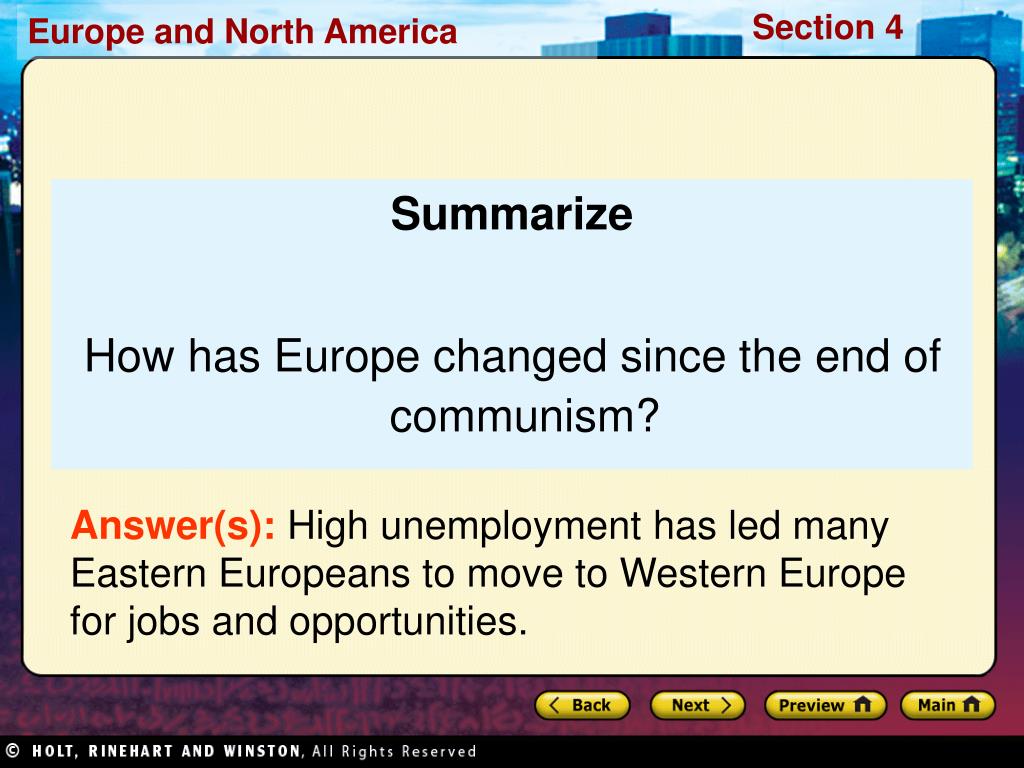 Europe and North America

Section 4

Summarize

How has Europe changed since the end of communism?

Answer(s): High unemployment has led many Eastern Europeans to move to Western Europe for jobs and opportunities.

Back Next Preview Main

© HOLT, RINEHART AND WINSTON, All Rights Reserved